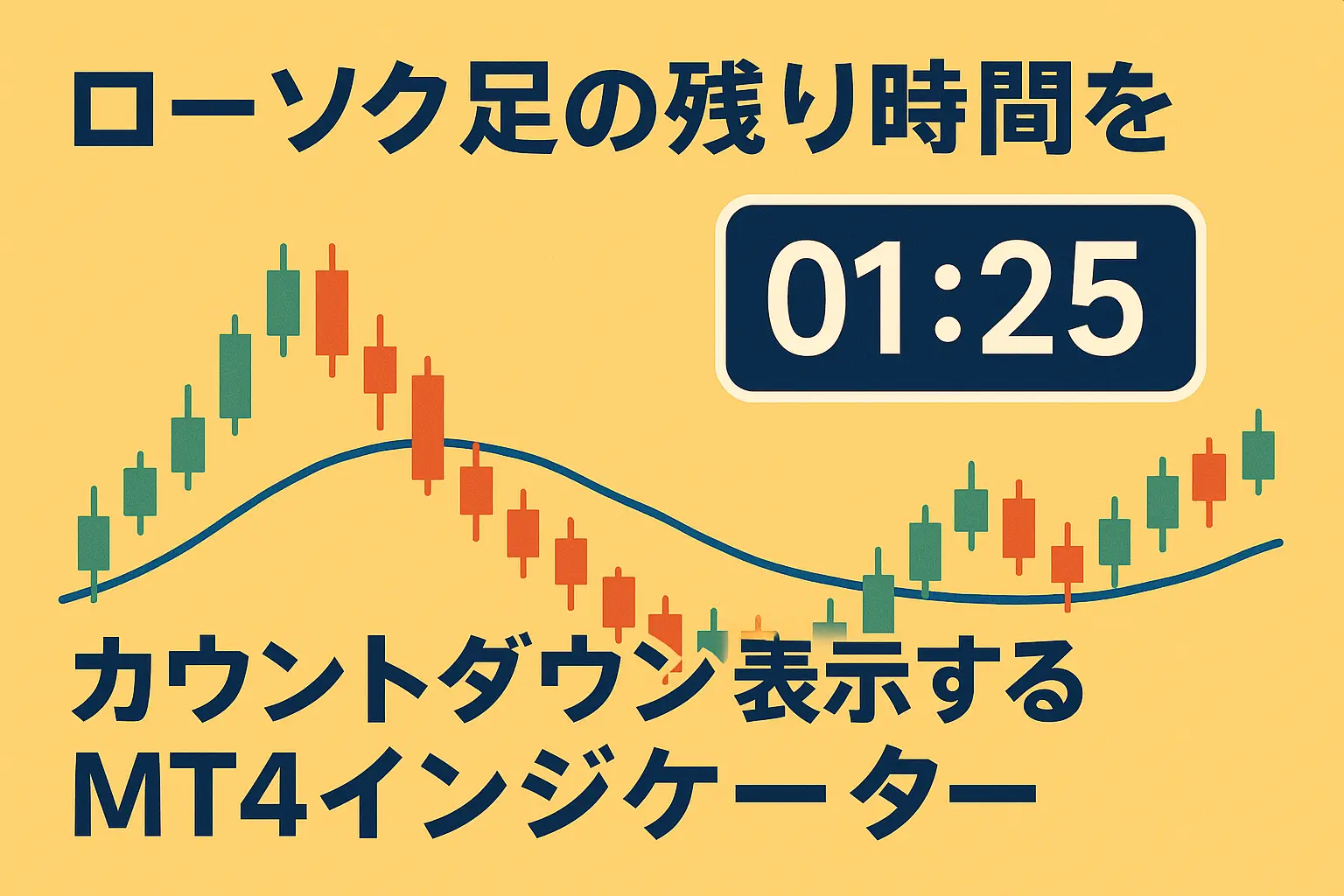 ローソク足の残り時間を

01:25

カウントダウン表示する
MT4インジケーター